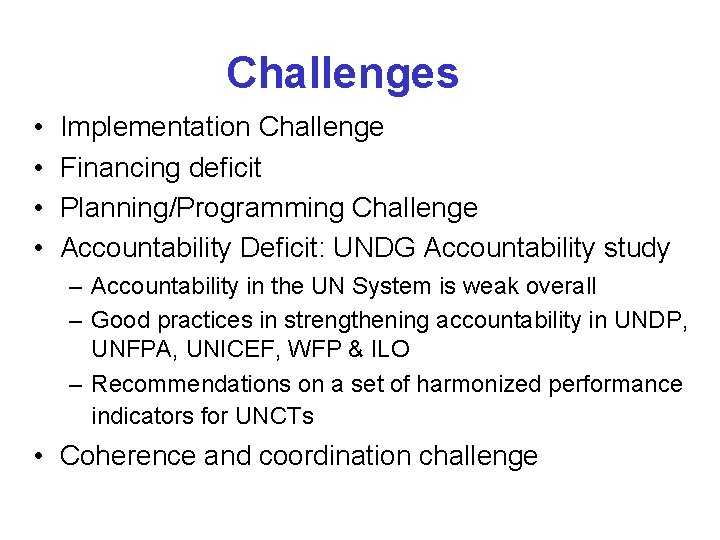 Challenges

• Implementation Challenge
• Financing deficit
• Planning/Programming Challenge
• Accountability Deficit: UNDG Accountability study
– Accountability in the UN System is weak overall
– Good practices in strengthening accountability in UNDP, UNFPA, UNICEF, WFP & ILO
– Recommendations on a set of harmonized performance indicators for UNCTs
• Coherence and coordination challenge